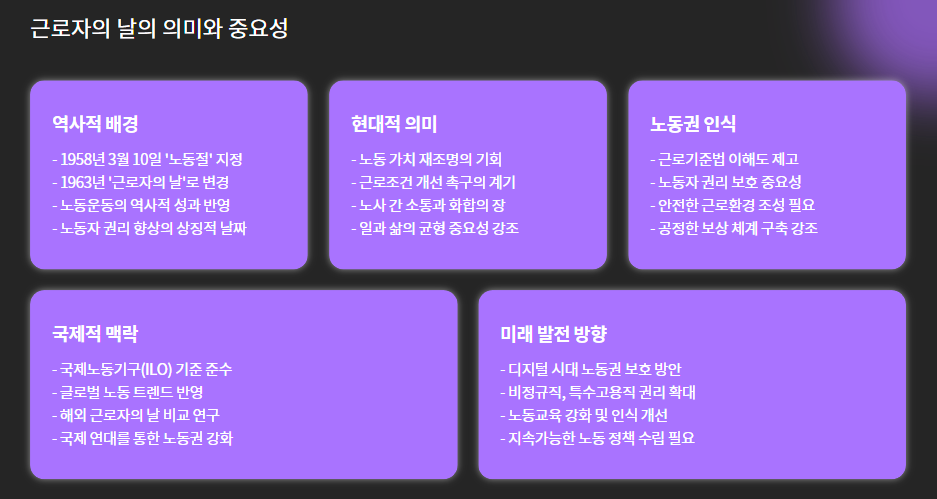 근로자의 날의 의미와 중요성

역사적 배경

- 1958년 3월 10일 '노동절' 지정
- 1963년 '근로자의 날'로 변경
- 노동운동의 역사적 성과 반영
- 노동자 권리 향상의 상징적 날짜

현대적 의미

- 노동 가치 재조명의 기회
- 근로조건 개선 촉구의 계기
- 노사 간 소통과 화합의 장
- 일과 삶의 균형 중요성 강조

노동권 인식

- 근로기준법 이해도 제고
- 노동자 권리 보호 중요성
- 안전한 근로환경 조성 필요
- 공정한 보상 체계 구축 강조

국제적 맥락

- 국제노동기구(ILO) 기준 준수
- 글로벌 노동 트렌드 반영
- 해외 근로자의 날 비교 연구
- 국제 연대를 통한 노동권 강화

미래 발전 방향

- 디지털 시대 노동권 보호 방안
- 비정규직, 특수고용직 권리 확대
- 노동교육 강화 및 인식 개선
- 지속가능한 노동 정책 수립 필요